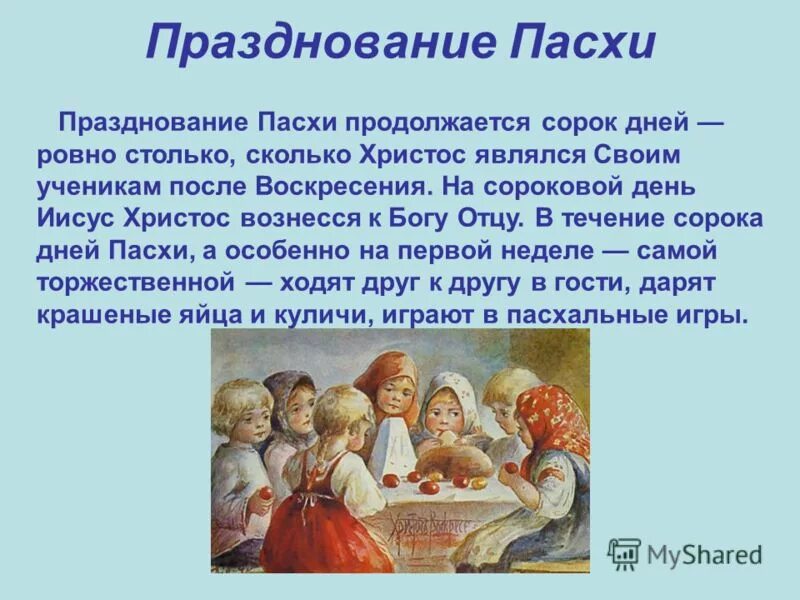 Празднование Пасхи

Празднование Пасхи продолжается сорок дней — ровно столько, сколько Христос являлся Своим ученикам после Воскресения. На сороковой день Иисус Христос вознесся к Богу Отцу. В течение сорока дней Пасхи, а особенно на первой неделе — самой торжественной — ходят друг к другу в гости, дарят крашеные яйца и куличи, играют в пасхальные игры.

Христос Воскресе

MyShared